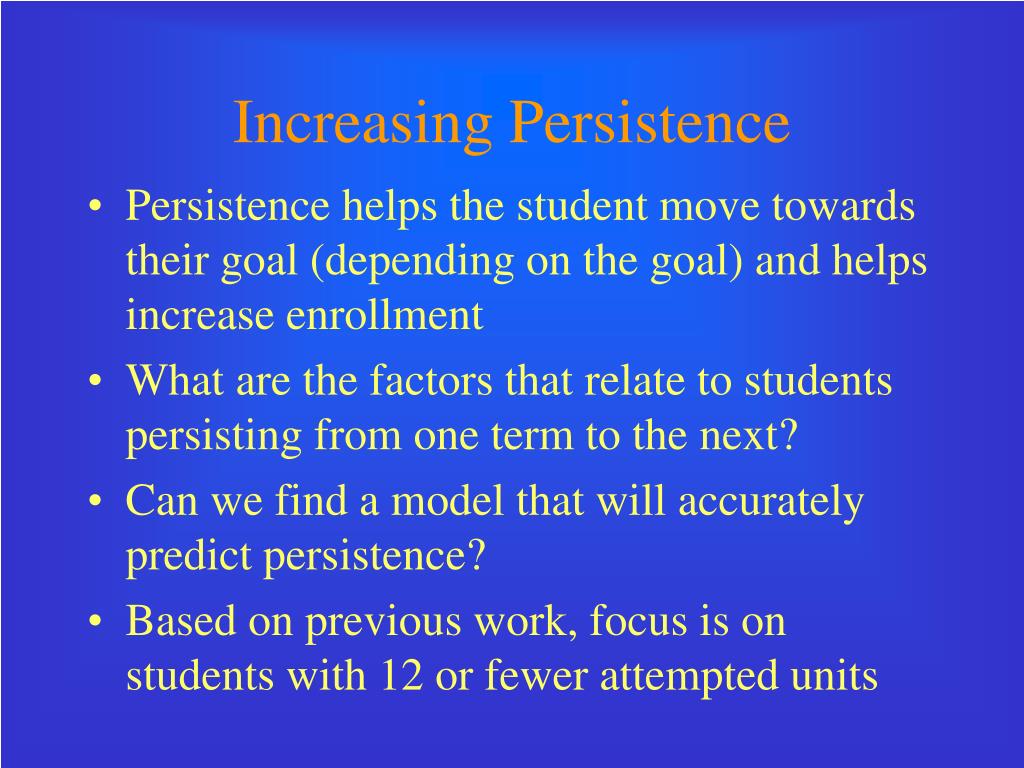 Increasing Persistence

• Persistence helps the student move towards their goal (depending on the goal) and helps increase enrollment

• What are the factors that relate to students persisting from one term to the next?

• Can we find a model that will accurately predict persistence?

• Based on previous work, focus is on students with 12 or fewer attempted units